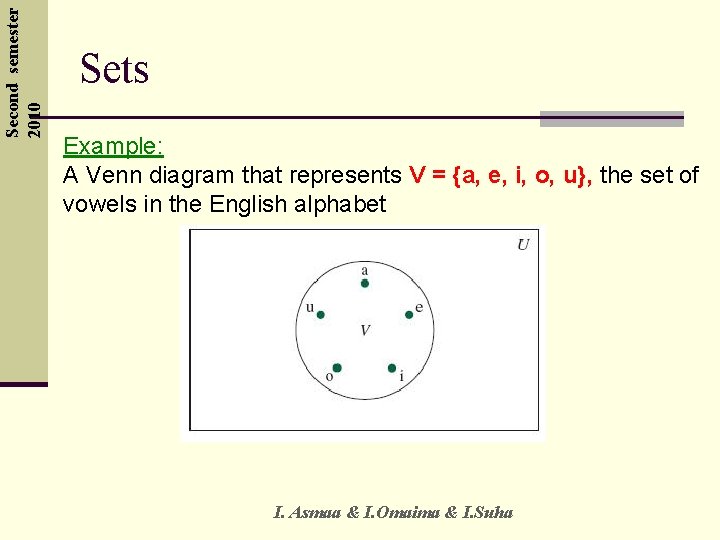 Second semester 2010

Sets

Example:
A Venn diagram that represents V = {a, e, i, o, u}, the set of vowels in the English alphabet

U
a
u
e
V
o
i

I. Asmaa & I.Omaima & I.Suha